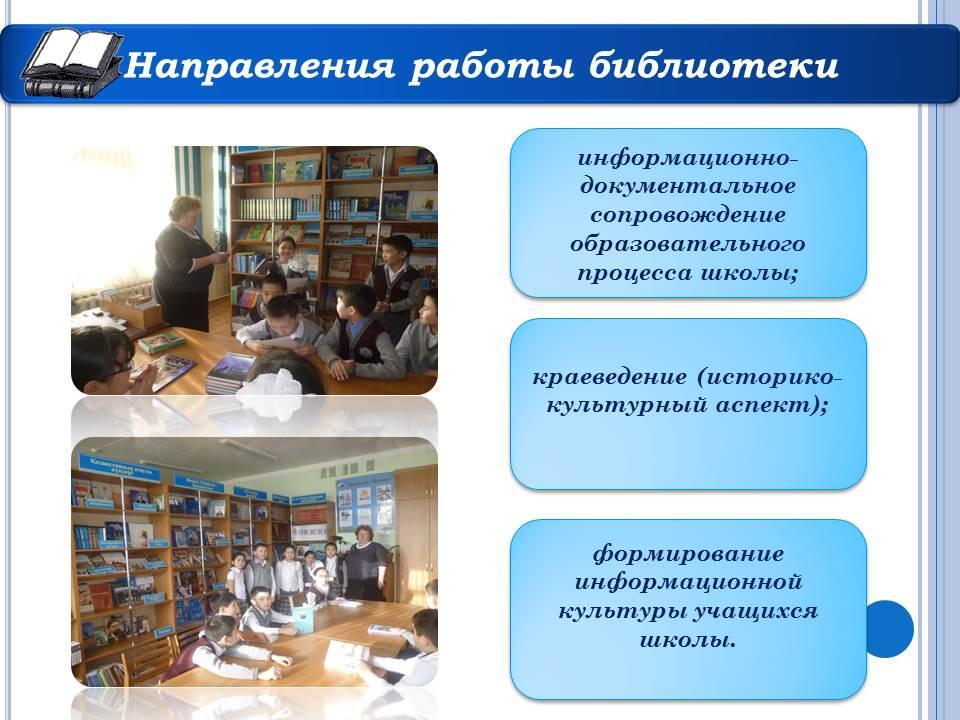 Направления работы библиотеки

информационно-документальное сопровождение образовательного процесса школы;

краеведение (историко-культурный аспект);

формирование информационной культуры учащихся школы.